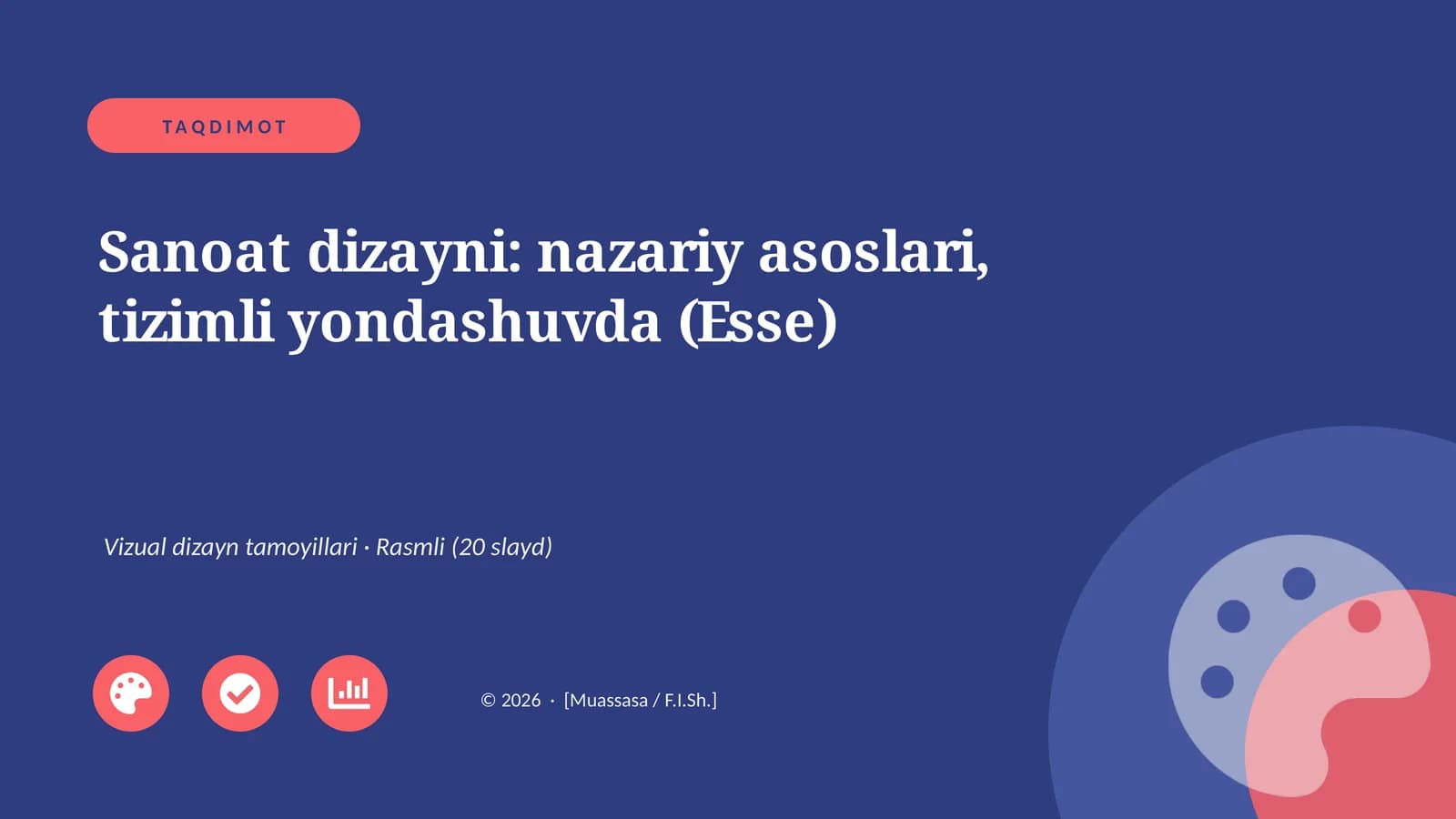 TAQDIMOT

Sanoat dizayni: nazariy asoslari, tizimli yondashuvda (Esse)

Vizual dizayn tamoyillari · Rasmli (20 slayd)

© 2026 · [Muassasa / F.I.Sh.]